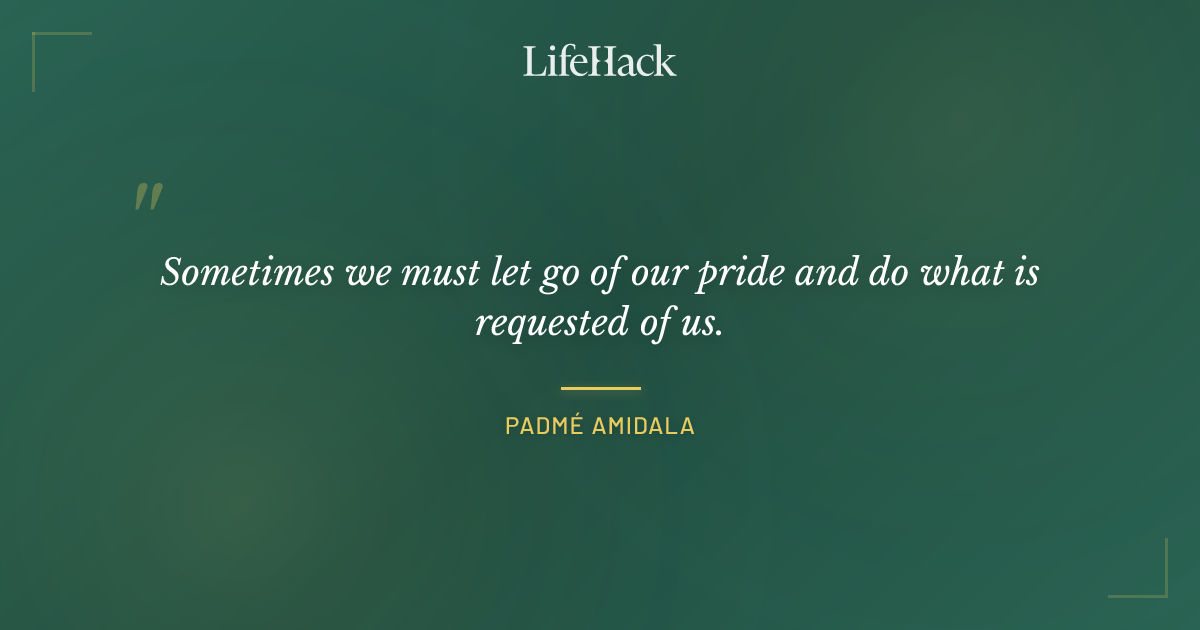 LifeHack

"

Sometimes we must let go of our pride and do what is requested of us.

PADMÉ AMIDALA